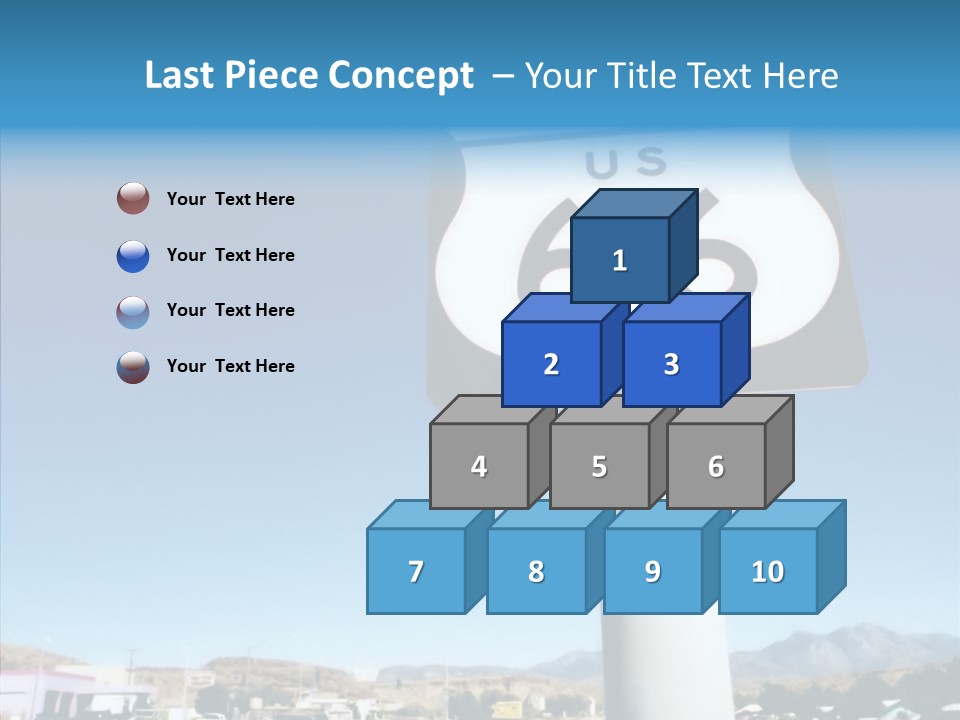 Last Piece Concept – Your Title Text Here

Your Text Here

Your Text Here

Your Text Here

Your Text Here

US

66

1

2

3

4

5

6

7

8

9

10